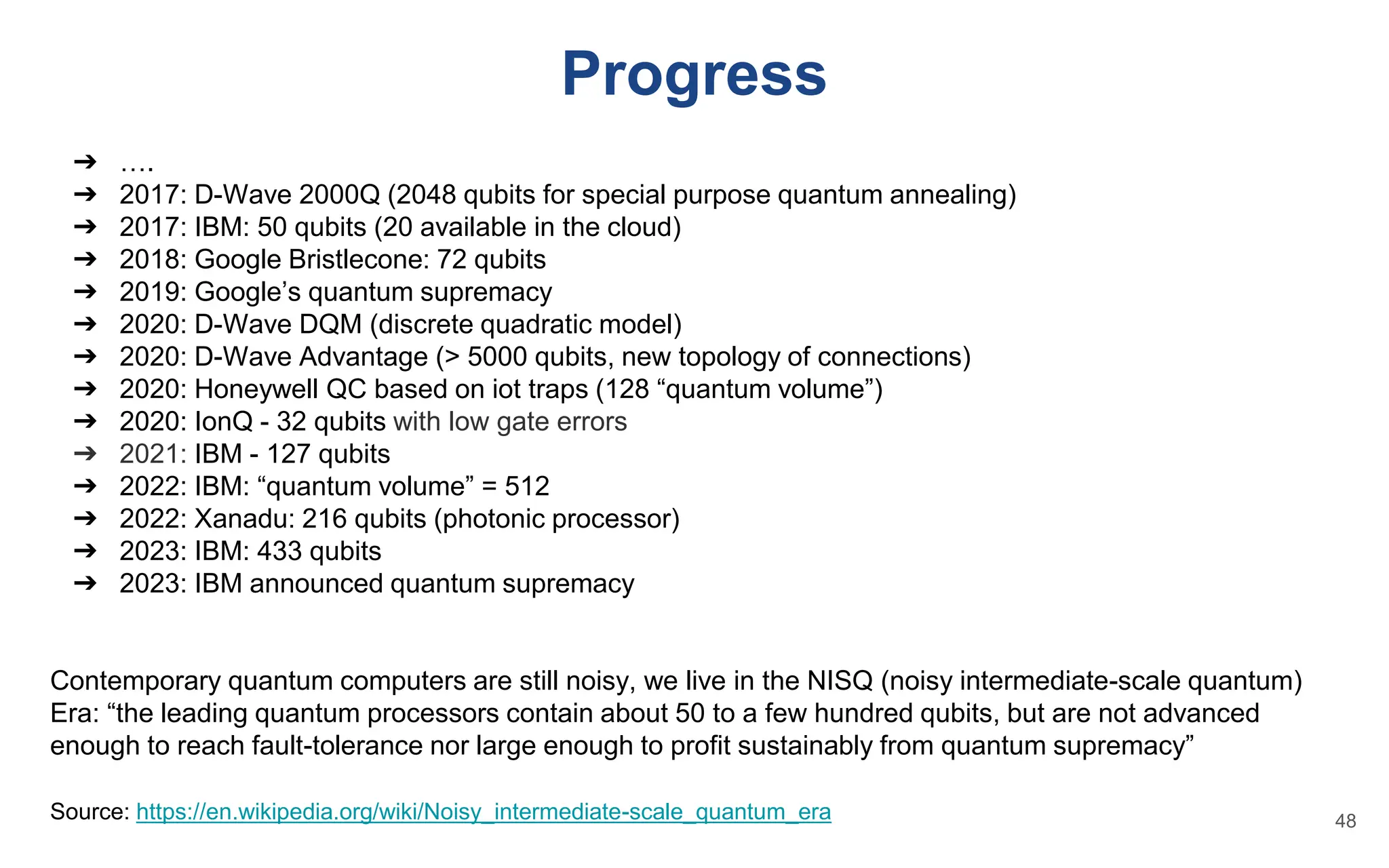 Progress

➔ ….
➔ 2017: D-Wave 2000Q (2048 qubits for special purpose quantum annealing)
➔ 2017: IBM: 50 qubits (20 available in the cloud)
➔ 2018: Google Bristlecone: 72 qubits
➔ 2019: Google's quantum supremacy
➔ 2020: D-Wave DQM (discrete quadratic model)
➔ 2020: D-Wave Advantage (> 5000 qubits, new topology of connections)
➔ 2020: Honeywell QC based on iot traps (128 "quantum volume")
➔ 2020: IonQ - 32 qubits with low gate errors
➔ 2021: IBM - 127 qubits
➔ 2022: IBM: "quantum volume" = 512
➔ 2022: Xanadu: 216 qubits (photonic processor)
➔ 2023: IBM: 433 qubits
➔ 2023: IBM announced quantum supremacy

Contemporary quantum computers are still noisy, we live in the NISQ (noisy intermediate-scale quantum) Era: "the leading quantum processors contain about 50 to a few hundred qubits, but are not advanced enough to reach fault-tolerance nor large enough to profit sustainably from quantum supremacy"

Source: https://en.wikipedia.org/wiki/Noisy_intermediate-scale_quantum_era

48